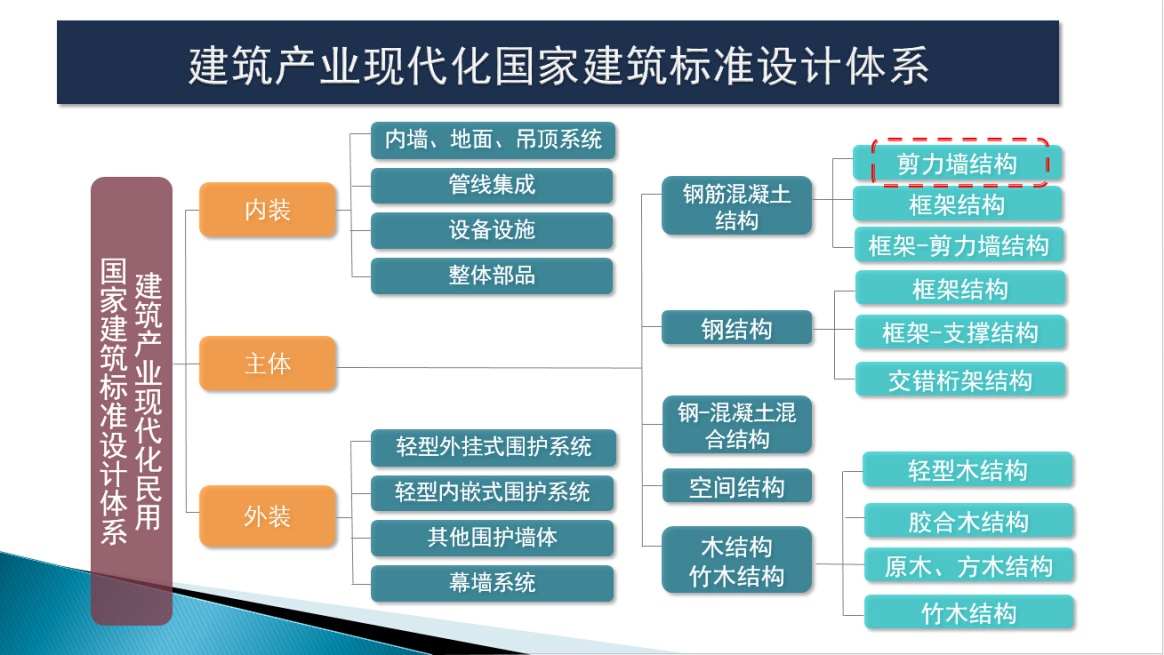 建筑产业现代化国家建筑标准设计体系

建筑产业现代化民用国家建筑标准设计体系

内装
内墙、地面、吊顶系统
管线集成
设备设施
整体部品

主体
钢筋混凝土结构
剪力墙结构
框架结构
框架-剪力墙结构
钢结构
框架结构
框架-支撑结构
交错桁架结构
钢-混凝土混合结构
空间结构
木结构
竹木结构
轻型木结构
胶合木结构
原木、方木结构
竹木结构

外装
轻型外挂式围护系统
轻型内嵌式围护系统
其他围护墙体
幕墙系统